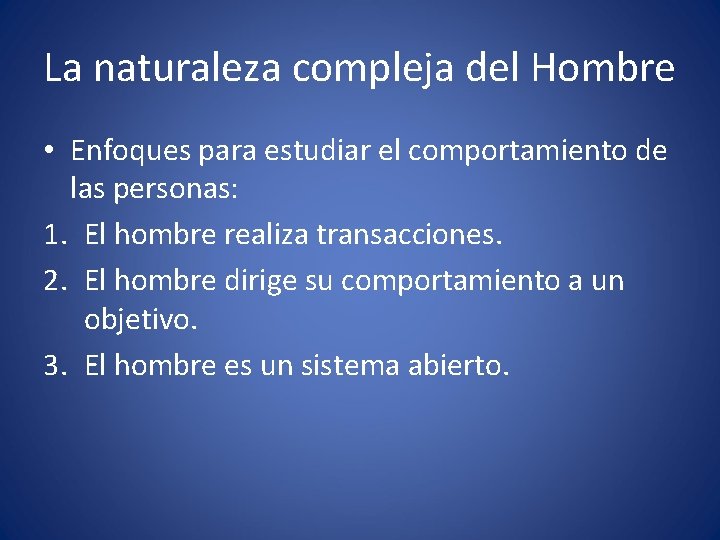 La naturaleza compleja del Hombre

• Enfoques para estudiar el comportamiento de las personas:

1. El hombre realiza transacciones.
2. El hombre dirige su comportamiento a un objetivo.
3. El hombre es un sistema abierto.